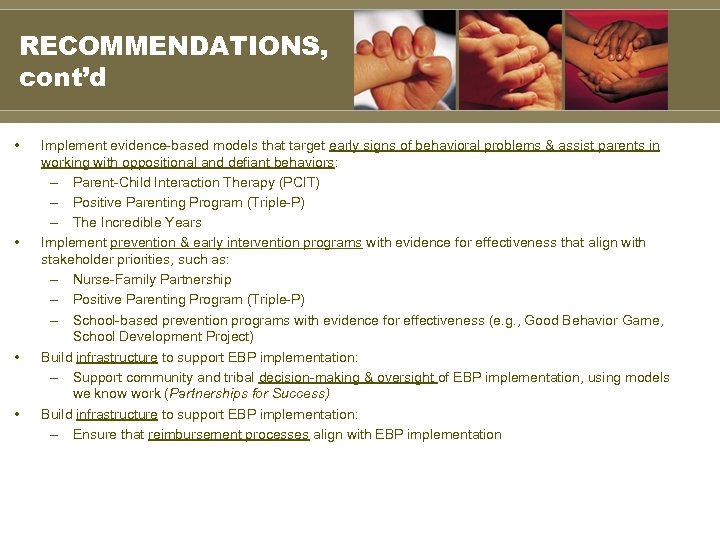 RECOMMENDATIONS, cont'd

• Implement evidence-based models that target early signs of behavioral problems & assist parents in working with oppositional and defiant behaviors:
– Parent-Child Interaction Therapy (PCIT)
– Positive Parenting Program (Triple-P)
– The Incredible Years
• Implement prevention & early intervention programs with evidence for effectiveness that align with stakeholder priorities, such as:
– Nurse-Family Partnership
– Positive Parenting Program (Triple-P)
– School-based prevention programs with evidence for effectiveness (e.g., Good Behavior Game, School Development Project)
• Build infrastructure to support EBP implementation:
– Support community and tribal decision-making & oversight of EBP implementation, using models we know work (Partnerships for Success)
• Build infrastructure to support EBP implementation:
– Ensure that reimbursement processes align with EBP implementation